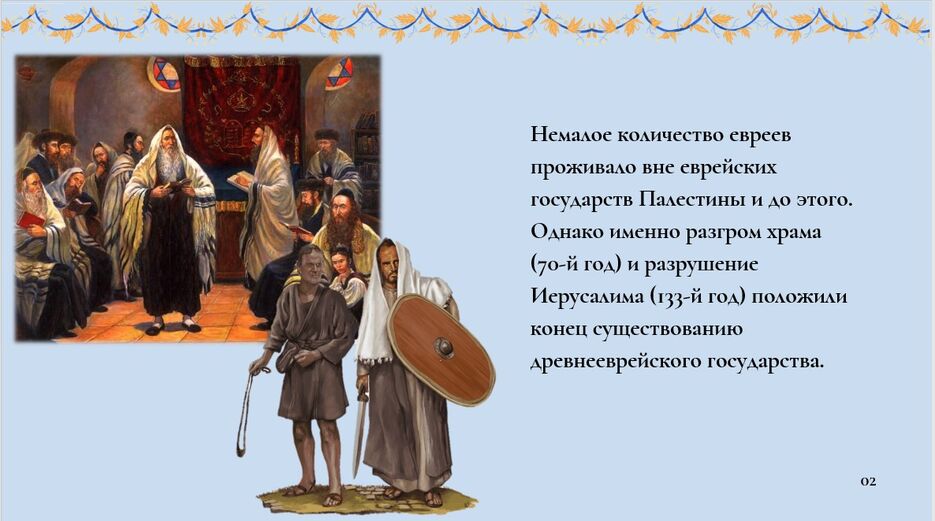 Немалое количество евреев проживало вне еврейских государств Палестины и до этого. Однако именно разгром храма (70-й год) и разрушение Иерусалима (133-й год) положили конец существованию древнееврейского государства.

02